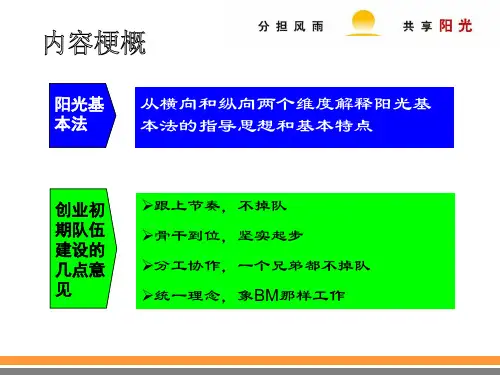 分担风雨 共享阳光

内容梗概

阳光基本法

从横向和纵向两个维度解释阳光基本法的指导思想和基本特点

创业初期队伍建设的几点意见

➢跟上节奏，不掉队

➢骨干到位，坚实起步

➢分工协作，一个兄弟都不掉队

➢统一理念，象BM那样工作